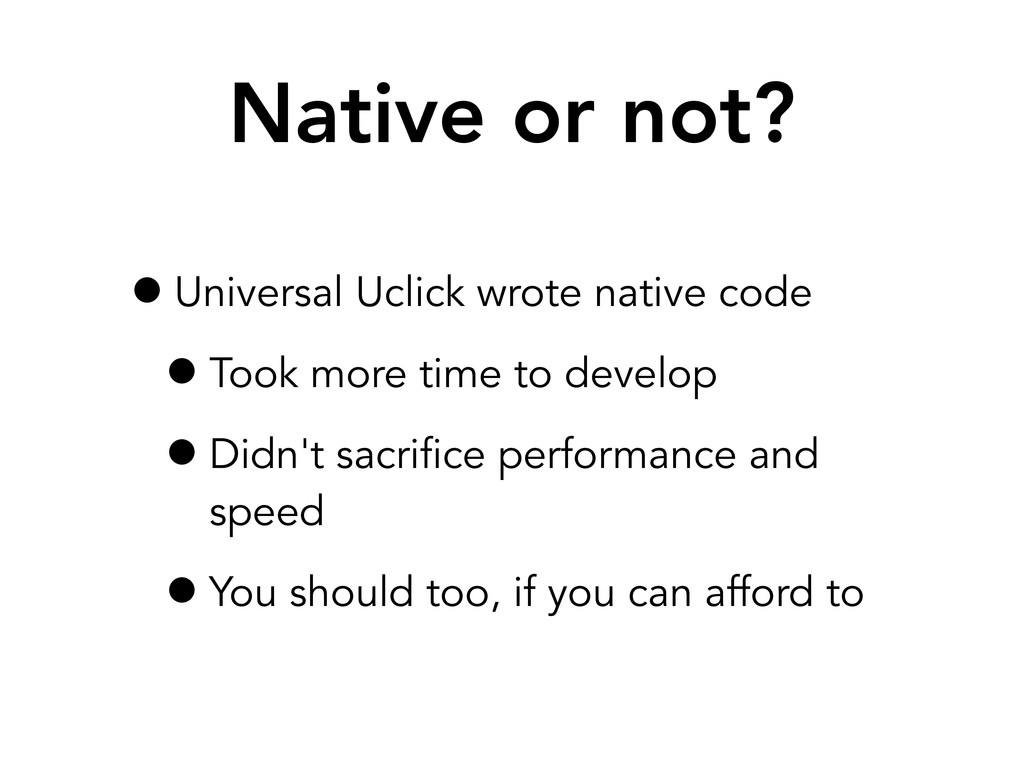 Native or not?

• Universal Uclick wrote native code

• Took more time to develop

• Didn't sacrifice performance and speed

• You should too, if you can afford to